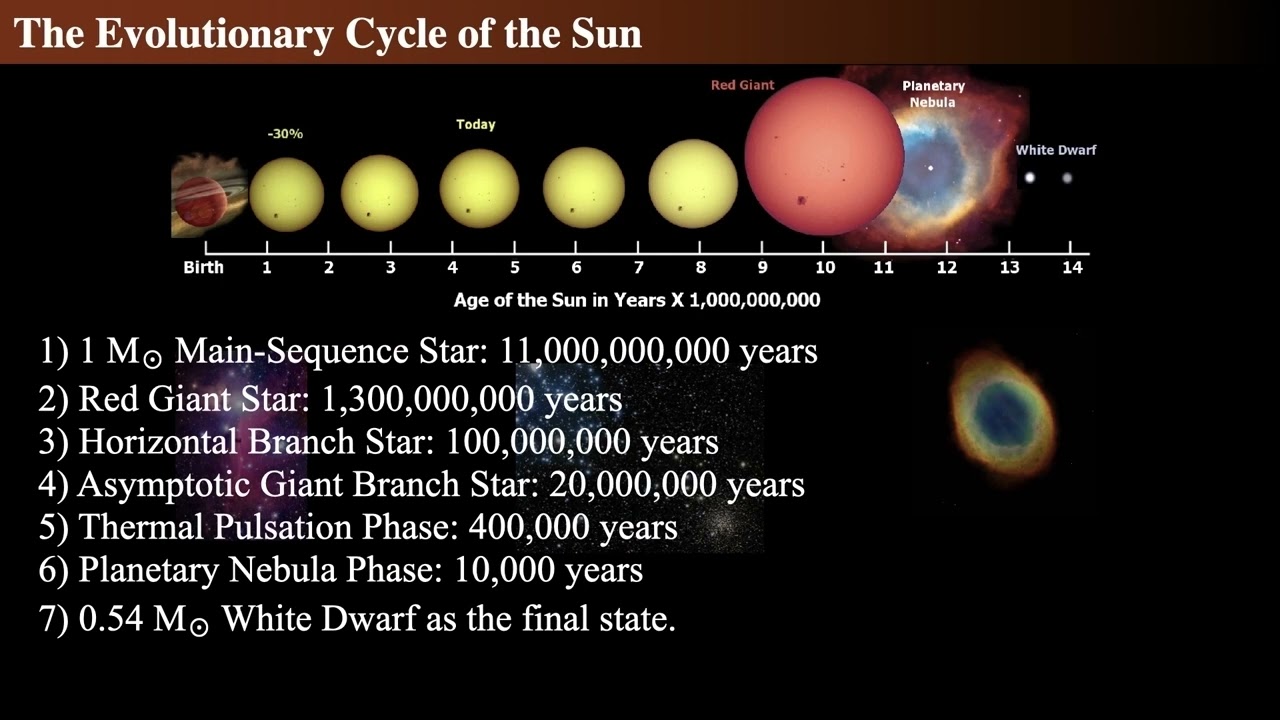 The Evolutionary Cycle of the Sun

-30%

Today

Red Giant

Planetary Nebula

White Dwarf

Birth 1 2 3 4 5 6 7 8 9 10 11 12 13 14

Age of the Sun in Years X 1,000,000,000

1) 1 $M_\odot$ Main-Sequence Star: 11,000,000,000 years
2) Red Giant Star: 1,300,000,000 years
3) Horizontal Branch Star: 100,000,000 years
4) Asymptotic Giant Branch Star: 20,000,000 years
5) Thermal Pulsation Phase: 400,000 years
6) Planetary Nebula Phase: 10,000 years
7) 0.54 $M_\odot$ White Dwarf as the final state.